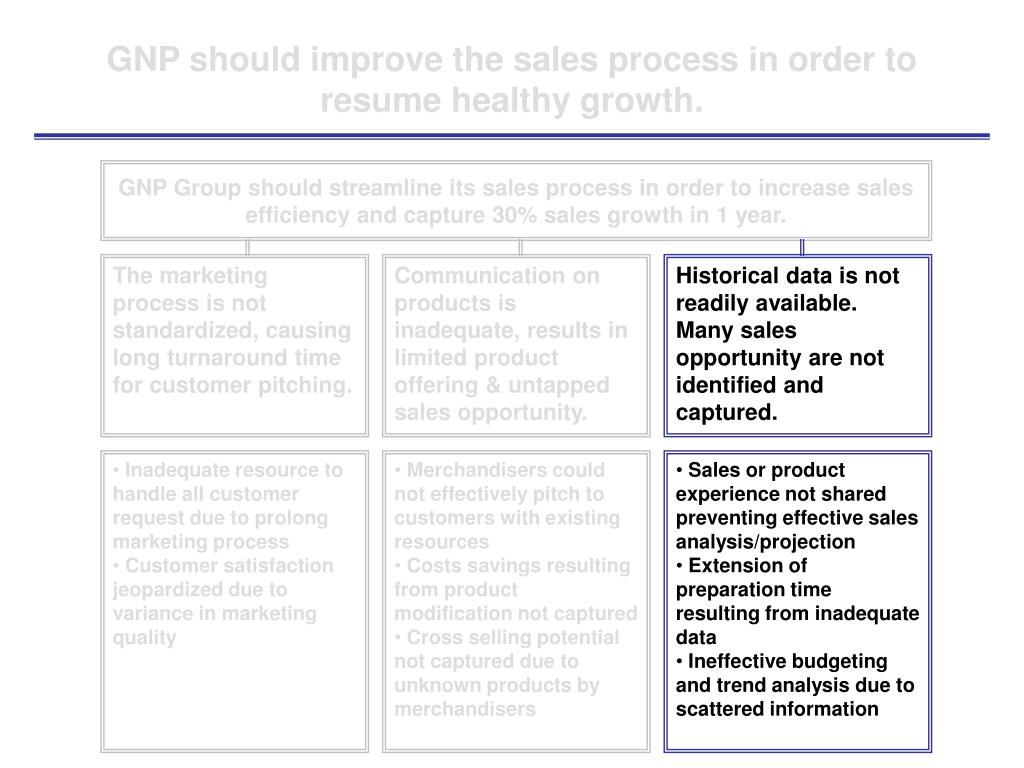 GNP should improve the sales process in order to resume healthy growth.

GNP Group should streamline its sales process in order to increase sales efficiency and capture 30% sales growth in 1 year.

The marketing process is not standardized, causing long turnaround time for customer pitching.

• Inadequate resource to handle all customer request due to prolong marketing process
• Customer satisfaction jeopardized due to variance in marketing quality

Communication on products is inadequate, results in limited product offering & untapped sales opportunity.

• Merchandisers could not effectively pitch to customers with existing resources
• Costs savings resulting from product modification not captured
• Cross selling potential not captured due to unknown products by merchandisers

Historical data is not readily available. Many sales opportunity are not identified and captured.

• Sales or product experience not shared preventing effective sales analysis/projection
• Extension of preparation time resulting from inadequate data
• Ineffective budgeting and trend analysis due to scattered information